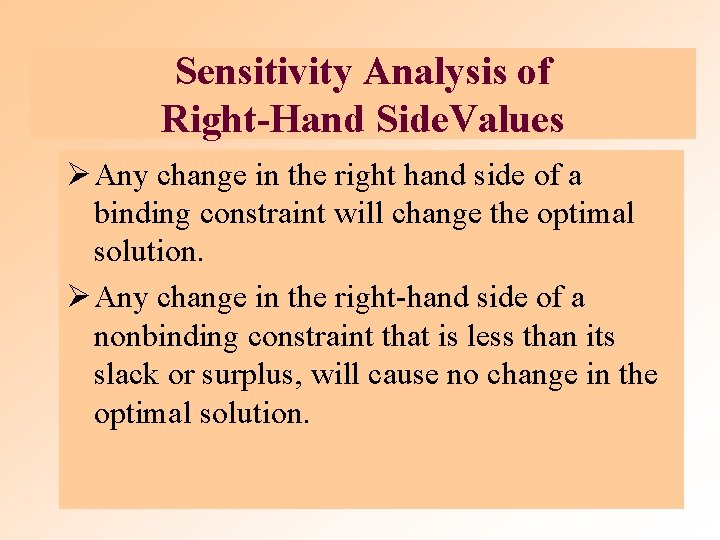 Sensitivity Analysis of
Right-Hand SideValues

➢ Any change in the right hand side of a binding constraint will change the optimal solution.

➢ Any change in the right-hand side of a nonbinding constraint that is less than its slack or surplus, will cause no change in the optimal solution.